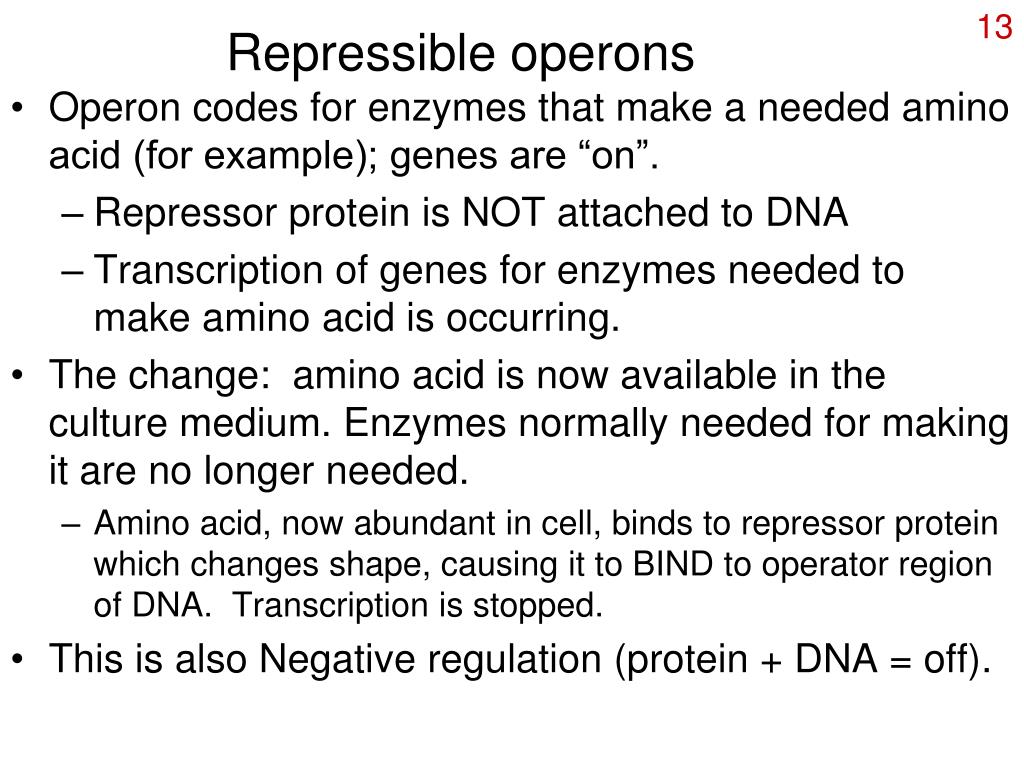 13

Repressible operons

• Operon codes for enzymes that make a needed amino acid (for example); genes are “on”.
– Repressor protein is NOT attached to DNA
– Transcription of genes for enzymes needed to make amino acid is occurring.
• The change: amino acid is now available in the culture medium. Enzymes normally needed for making it are no longer needed.
– Amino acid, now abundant in cell, binds to repressor protein which changes shape, causing it to BIND to operator region of DNA. Transcription is stopped.
• This is also Negative regulation (protein + DNA = off).